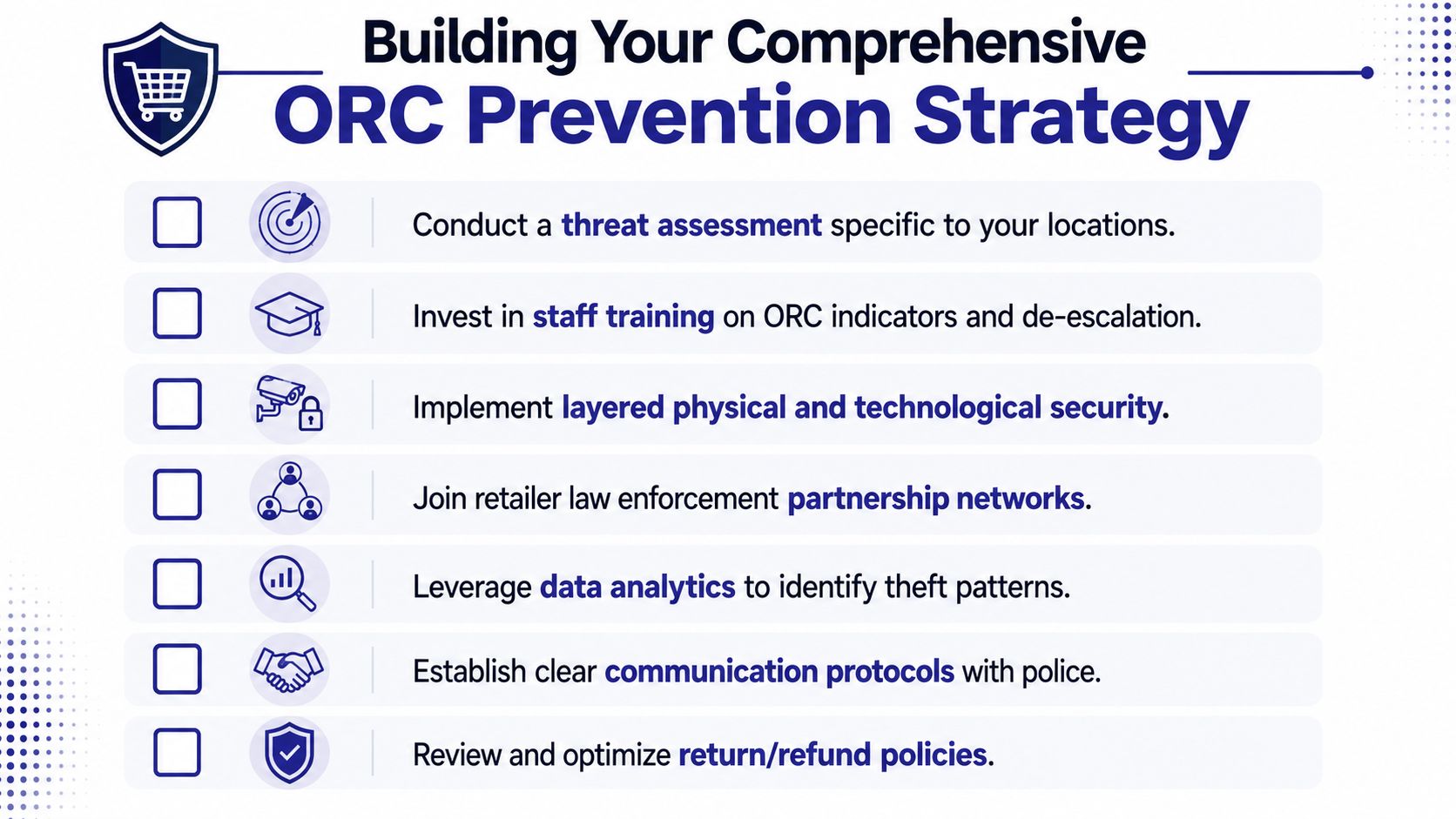 Building Your Comprehensive
ORC Prevention Strategy

Conduct a threat assessment specific to your locations.

Invest in staff training on ORC indicators and de-escalation.

Implement layered physical and technological security.

Join retailer law enforcement partnership networks.

Leverage data analytics to identify theft patterns.

Establish clear communication protocols with police.

Review and optimize return/refund policies.